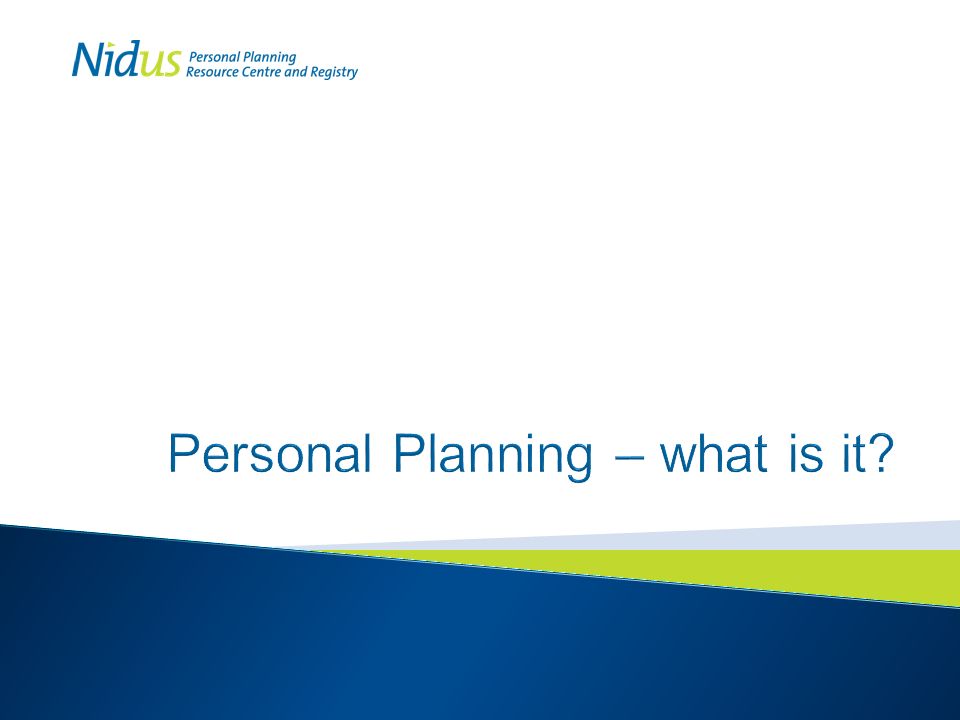 Nidus Personal Planning Resource Centre and Registry

Personal Planning – what is it?